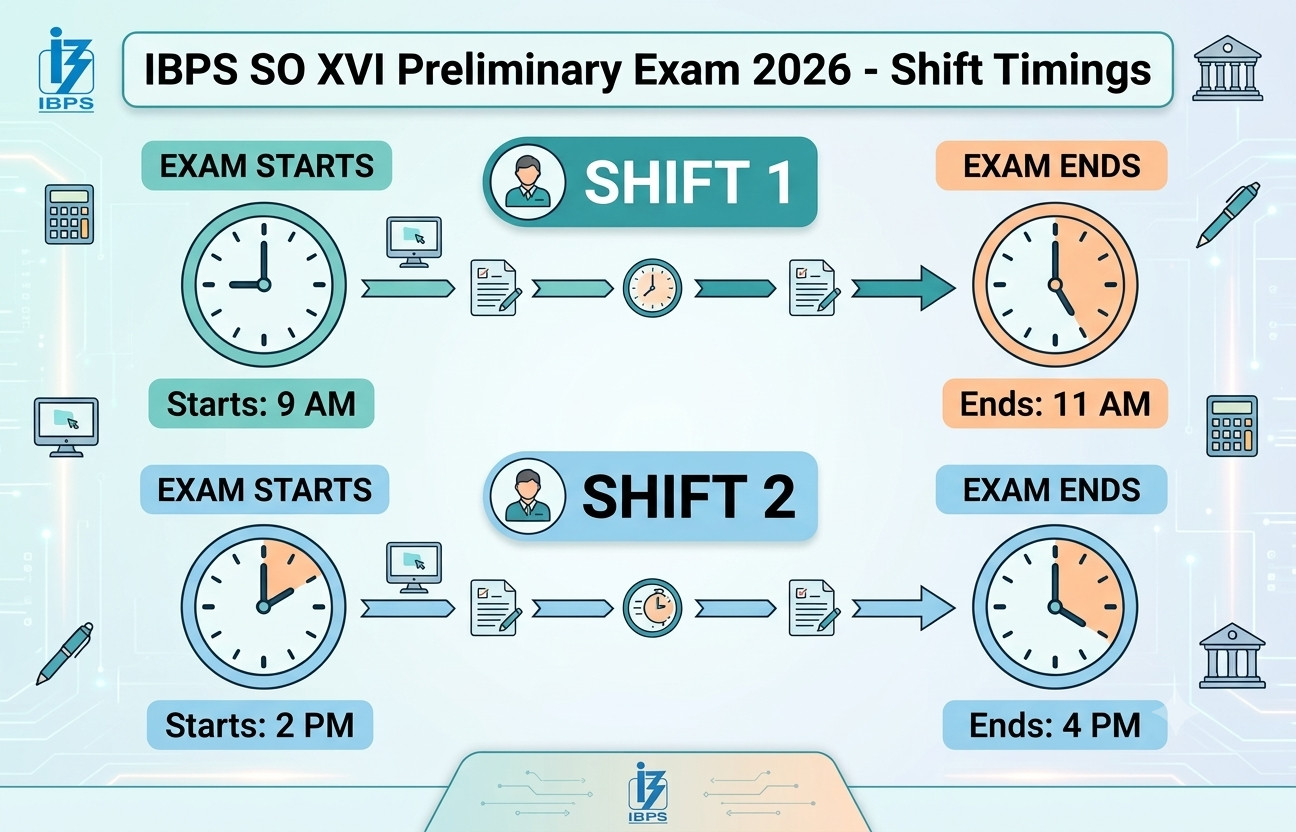 IBPS

IBPS SO XVI Preliminary Exam 2026 - Shift Timings

EXAM STARTS

SHIFT 1

EXAM ENDS

Starts: 9 AM

Ends: 11 AM

EXAM STARTS

SHIFT 2

EXAM ENDS

Starts: 2 PM

Ends: 4 PM

IBPS